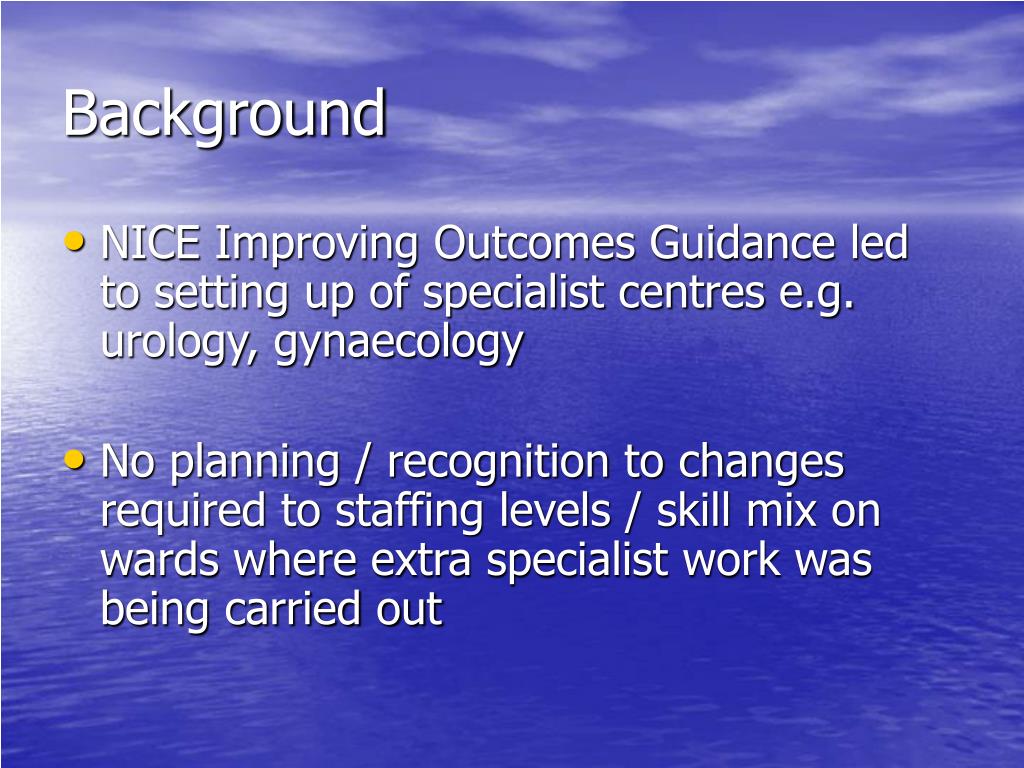 Background

• NICE Improving Outcomes Guidance led to setting up of specialist centres e.g. urology, gynaecology

• No planning / recognition to changes required to staffing levels / skill mix on wards where extra specialist work was being carried out